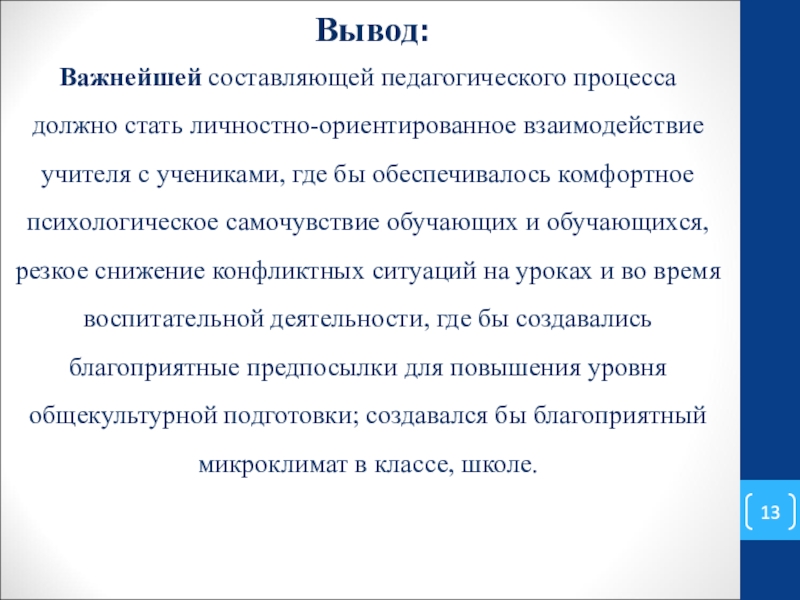 Вывод:

Важнейшей составляющей педагогического процесса должно стать личностно-ориентированное взаимодействие учителя с учениками, где бы обеспечивалось комфортное психологическое самочувствие обучающих и обучающихся, резкое снижение конфликтных ситуаций на уроках и во время воспитательной деятельности, где бы создавались благоприятные предпосылки для повышения уровня общекультурной подготовки; создавался бы благоприятный микроклимат в классе, школе.

13